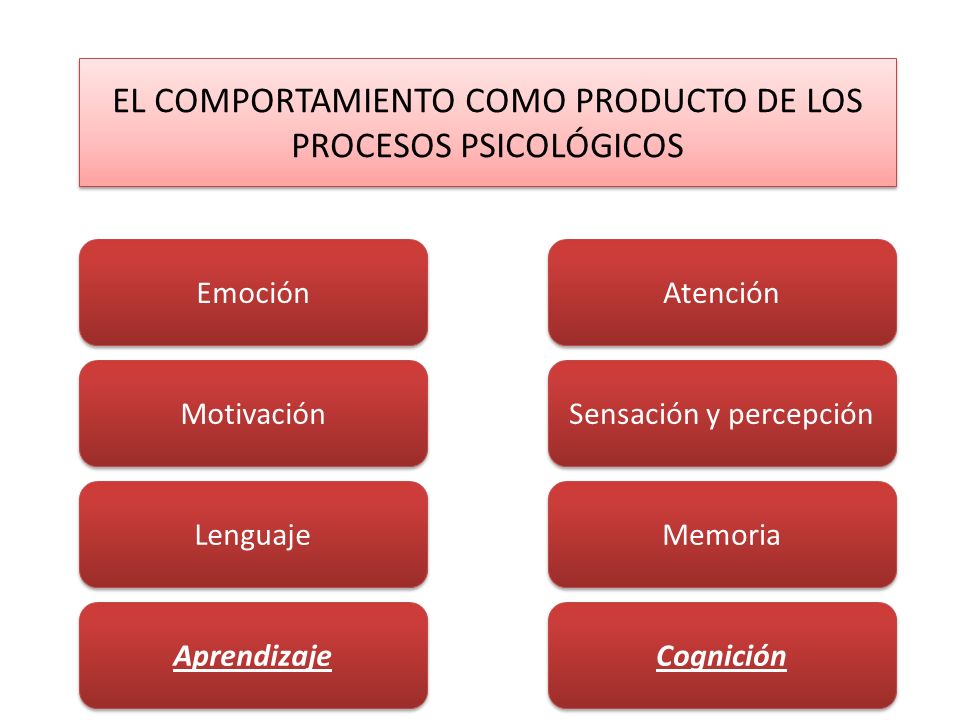 EL COMPORTAMIENTO COMO PRODUCTO DE LOS PROCESOS PSICOLÓGICOS

Emoción

Motivación

Lenguaje

Aprendizaje

Atención

Sensación y percepción

Memoria

Cognición